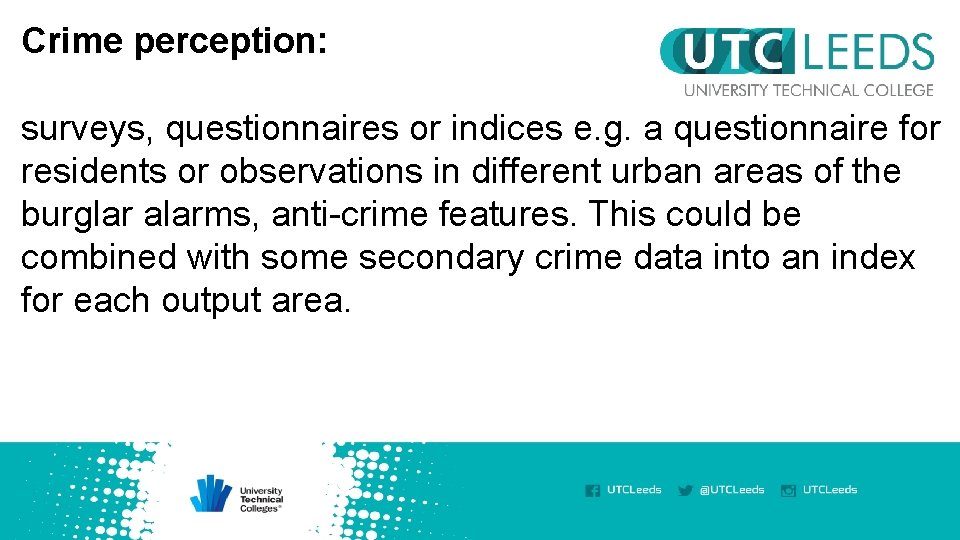 Crime perception:

UTC LEEDS
UNIVERSITY TECHNICAL COLLEGE

surveys, questionnaires or indices e.g. a questionnaire for residents or observations in different urban areas of the burglar alarms, anti-crime features. This could be combined with some secondary crime data into an index for each output area.

University Technical Colleges®

UTCLeeds @UTCLeeds UTCLeeds